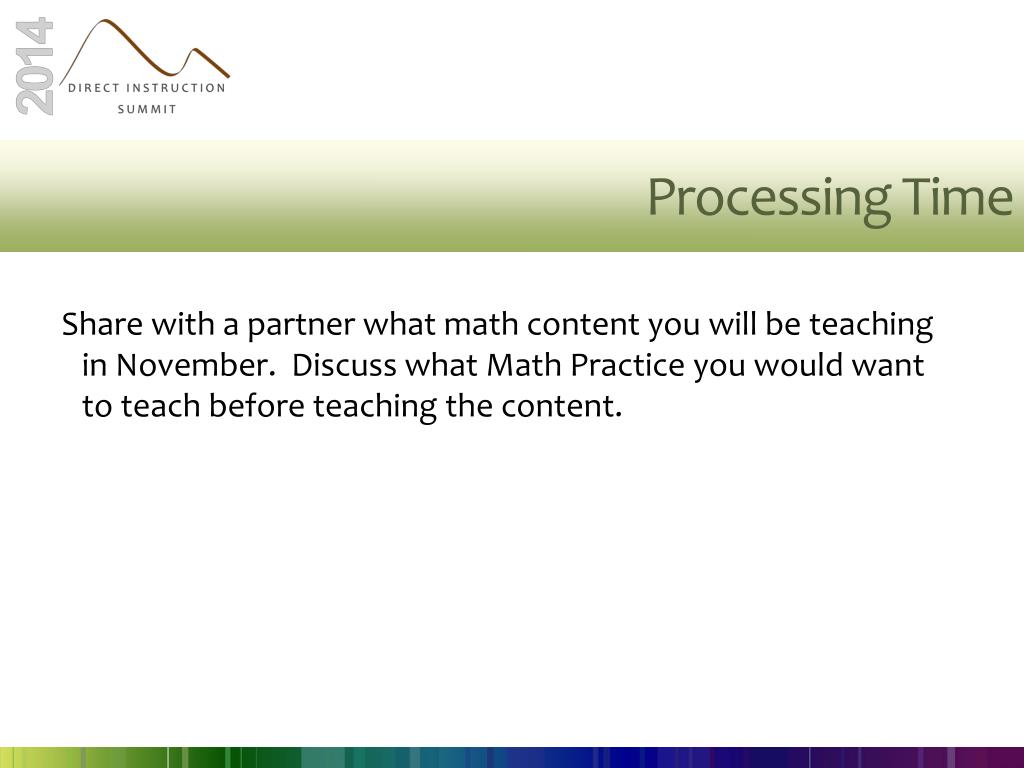 2014
DIRECT INSTRUCTION
SUMMIT

Processing Time

Share with a partner what math content you will be teaching in November.  Discuss what Math Practice you would want to teach before teaching the content.